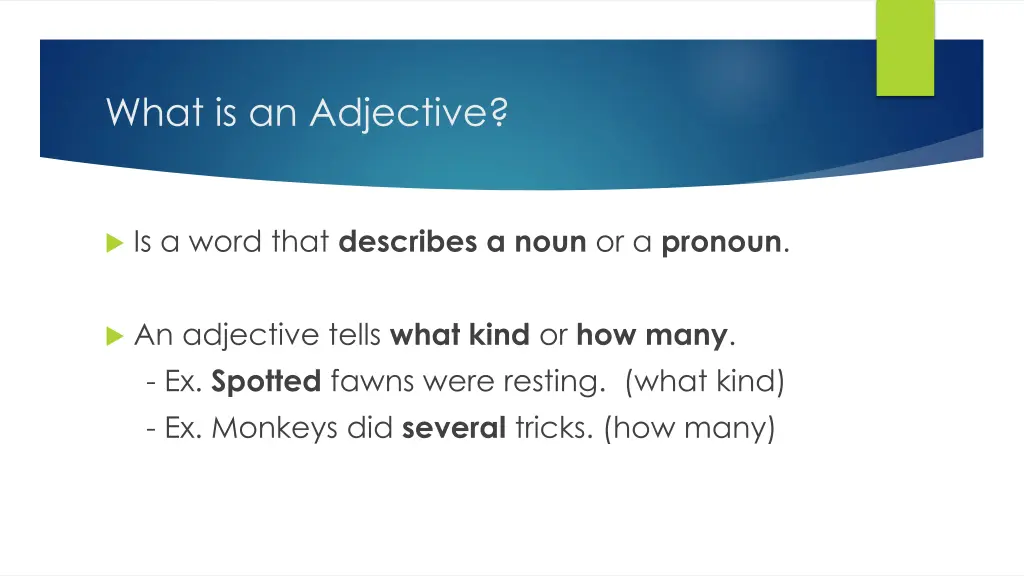 What is an Adjective?

Is a word that describes a noun or a pronoun.

An adjective tells what kind or how many.
- Ex. Spotted fawns were resting. (what kind)
- Ex. Monkeys did several tricks. (how many)